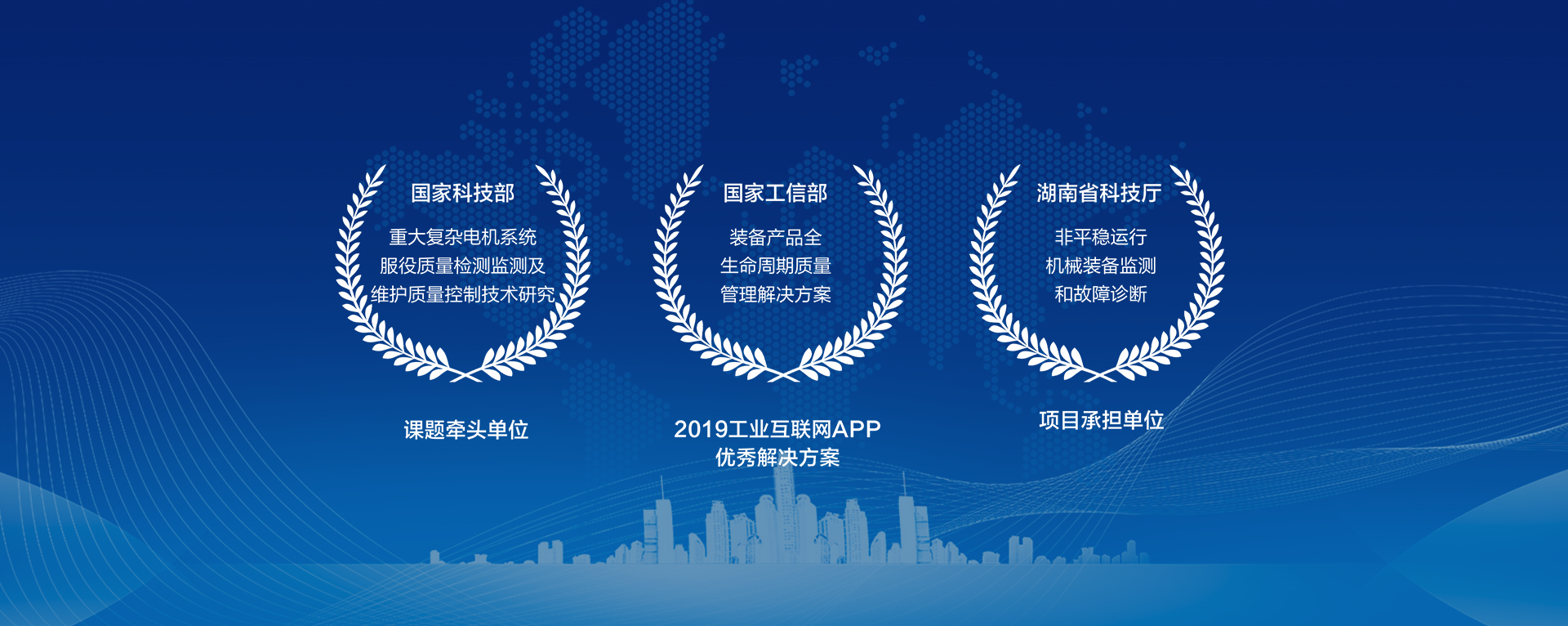 国家科技部

重大复杂电机系统
服役质量检测监测及
维护质量控制技术研究

课题牵头单位

国家工信部

装备产品全
生命周期质量
管理解决方案

2019工业互联网APP
优秀解决方案

湖南省科技厅

非平稳运行
机械装备监测
和故障诊断

项目承担单位